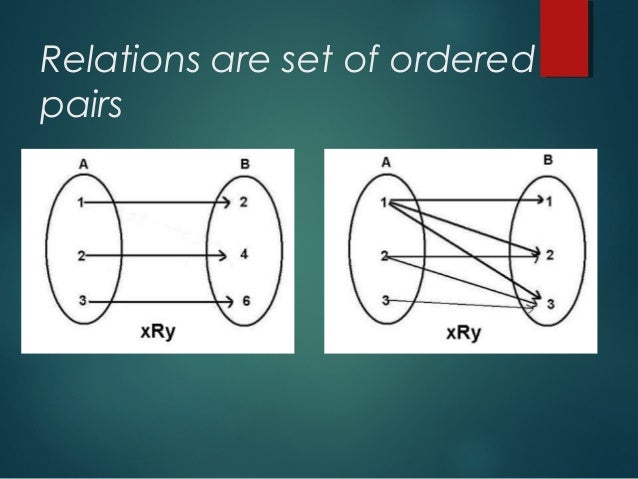 Relations are set of ordered pairs

A
B
1
2
3
2
4
6
xRy

A
B
1
2
3
1
2
3
xRy